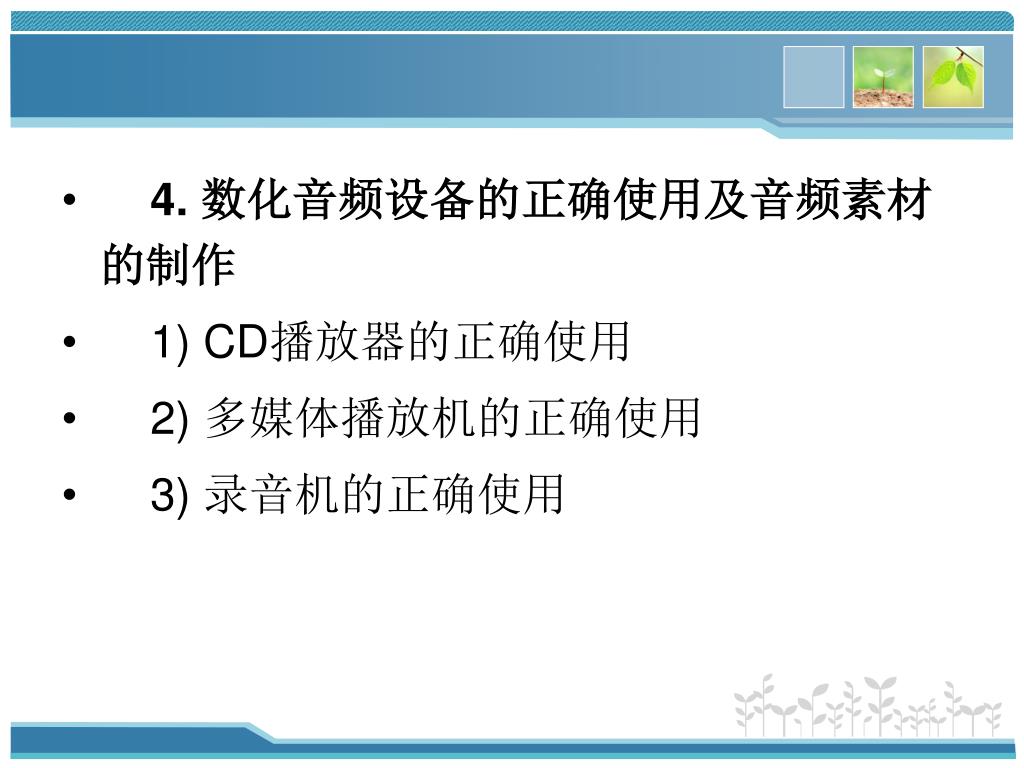 • 4. 数化音频设备的正确使用及音频素材的制作

• 1) CD播放器的正确使用

• 2) 多媒体播放机的正确使用

• 3) 录音机的正确使用